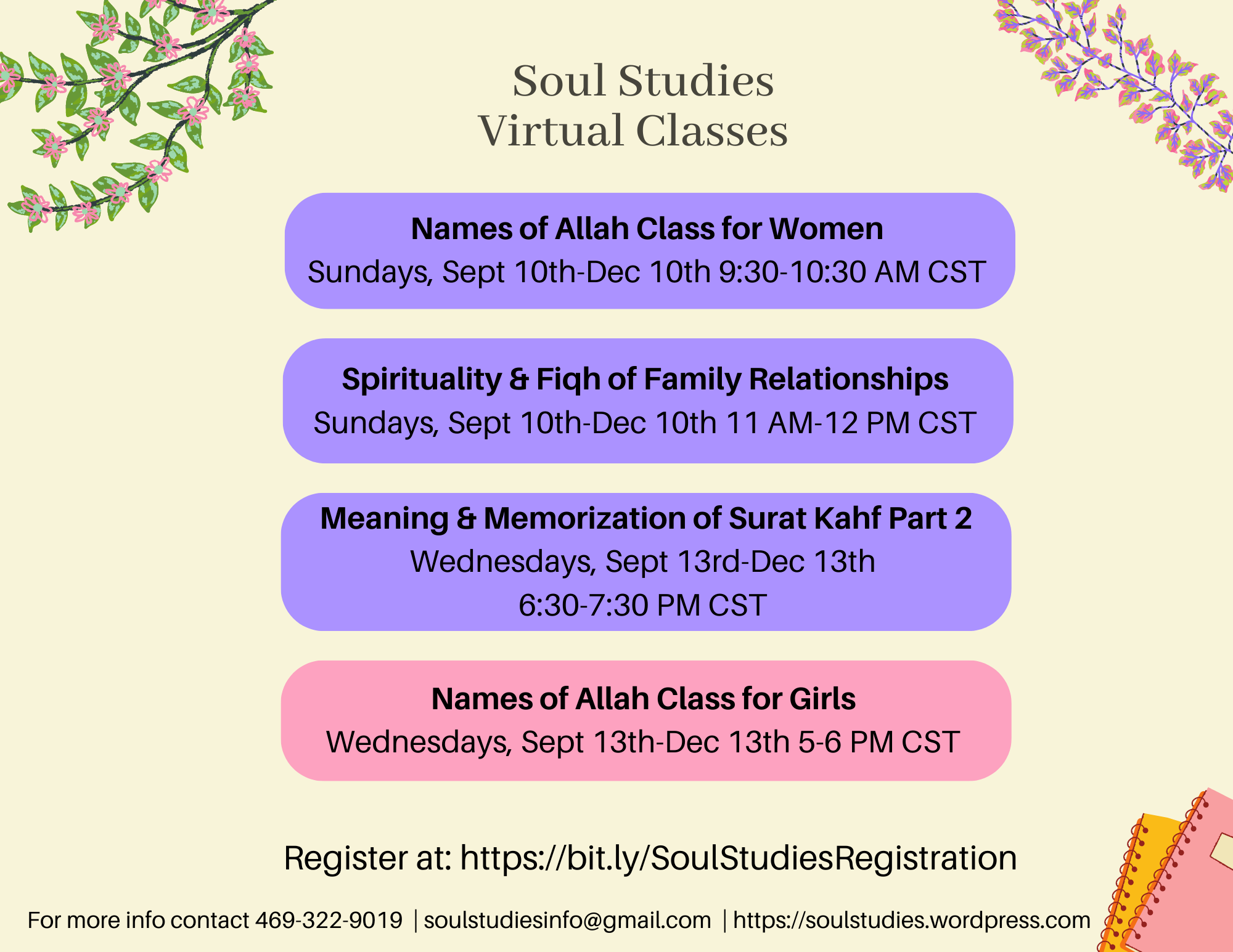 Soul Studies
Virtual Classes

Names of Allah Class for Women
Sundays, Sept 10th-Dec 10th 9:30-10:30 AM CST

Spirituality & Fiqh of Family Relationships
Sundays, Sept 10th-Dec 10th 11 AM-12 PM CST

Meaning & Memorization of Surat Kahf Part 2
Wednesdays, Sept 13rd-Dec 13th
6:30-7:30 PM CST

Names of Allah Class for Girls
Wednesdays, Sept 13th-Dec 13th 5-6 PM CST

Register at: https://bit.ly/SoulStudiesRegistration

For more info contact 469-322-9019 | soulstudiesinfo@gmail.com | https://soulstudies.wordpress.com